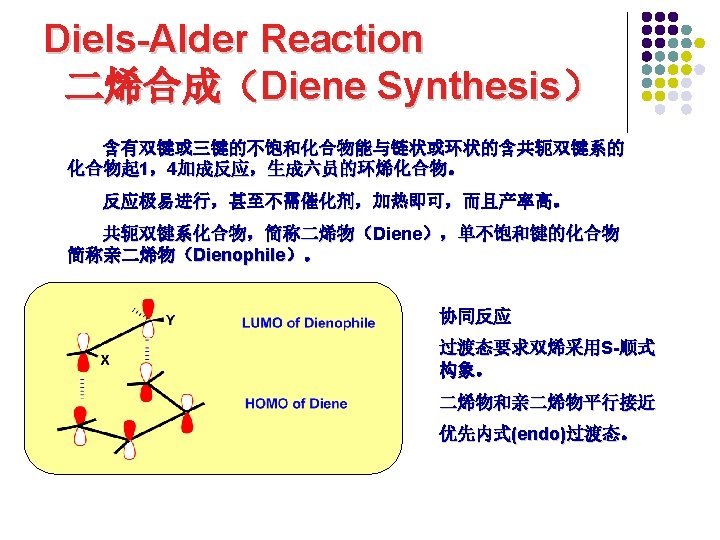 Diels-Alder Reaction
二烯合成（Diene Synthesis）

含有双键或三键的不饱和化合物能与链状或环状的含共轭双键系的化合物起1，4加成反应，生成六员的环烯化合物。

反应极易进行，甚至不需催化剂，加热即可，而且产率高。

共轭双键系化合物，简称二烯物（Diene），单不饱和键的化合物简称亲二烯物（Dienophile）。

Y
X
LUMO of Dienophile
HOMO of Diene

协同反应

过渡态要求双烯采用S-顺式构象。

二烯物和亲二烯物平行接近

优先内式(endo)过渡态。